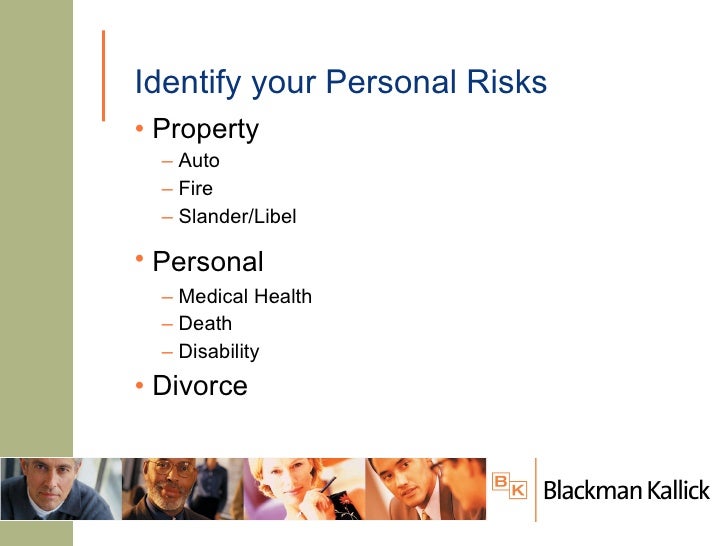 Identify your Personal Risks

• Property
– Auto
– Fire
– Slander/Libel

• Personal
– Medical Health
– Death
– Disability

• Divorce

BK Blackman Kallick